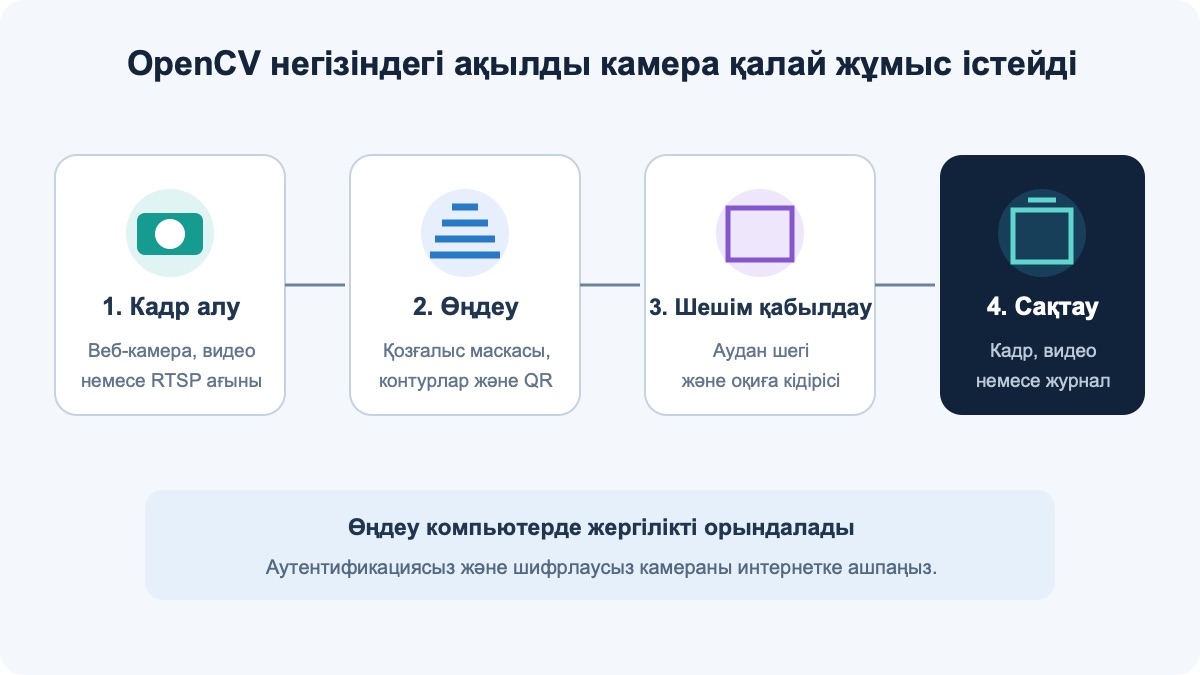 OpenCV негізіндегі ақылды камера қалай жұмыс істейді

1. Кадр алу
Веб-камера, видео немесе RTSP ағыны

2. Өңдеу
Қозғалыс маскасы, контурлар және QR

3. Шешім қабылдау
Аудан шегі және оқиға кідірісі

4. Сақтау
Кадр, видео немесе журнал

Өңдеу компьютерде жергілікті орындалады
Аутентификациясыз және шифрлаусыз камераны интернетке ашпаңыз.